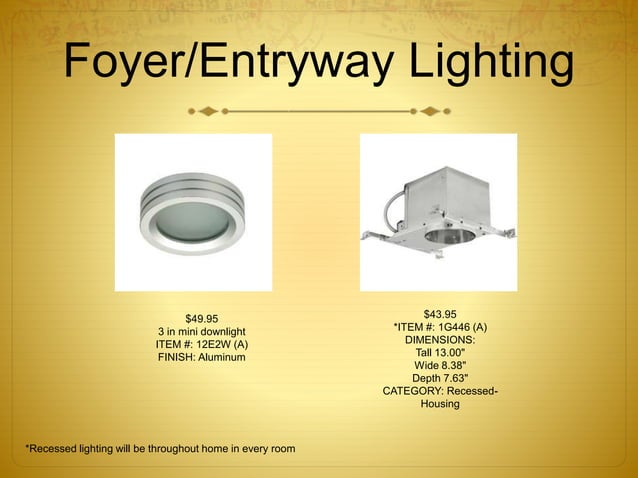 Foyer/Entryway Lighting

$49.95
3 in mini downlight
ITEM #: 12E2W (A)
FINISH: Aluminum

$43.95
*ITEM #: 1G446 (A)
DIMENSIONS:
Tall 13.00"
Wide 8.38"
Depth 7.63"
CATEGORY: Recessed-Housing

*Recessed lighting will be throughout home in every room